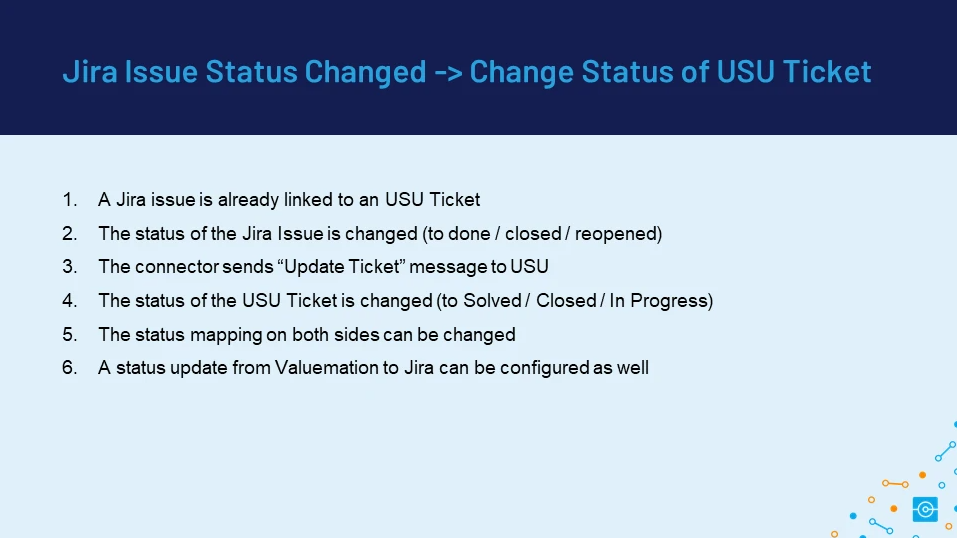 Jira Issue Status Changed -> Change Status of USU Ticket

1. A Jira issue is already linked to an USU Ticket
2. The status of the Jira Issue is changed (to done / closed / reopened)
3. The connector sends “Update Ticket” message to USU
4. The status of the USU Ticket is changed (to Solved / Closed / In Progress)
5. The status mapping on both sides can be changed
6. A status update from Valuemation to Jira can be configured as well